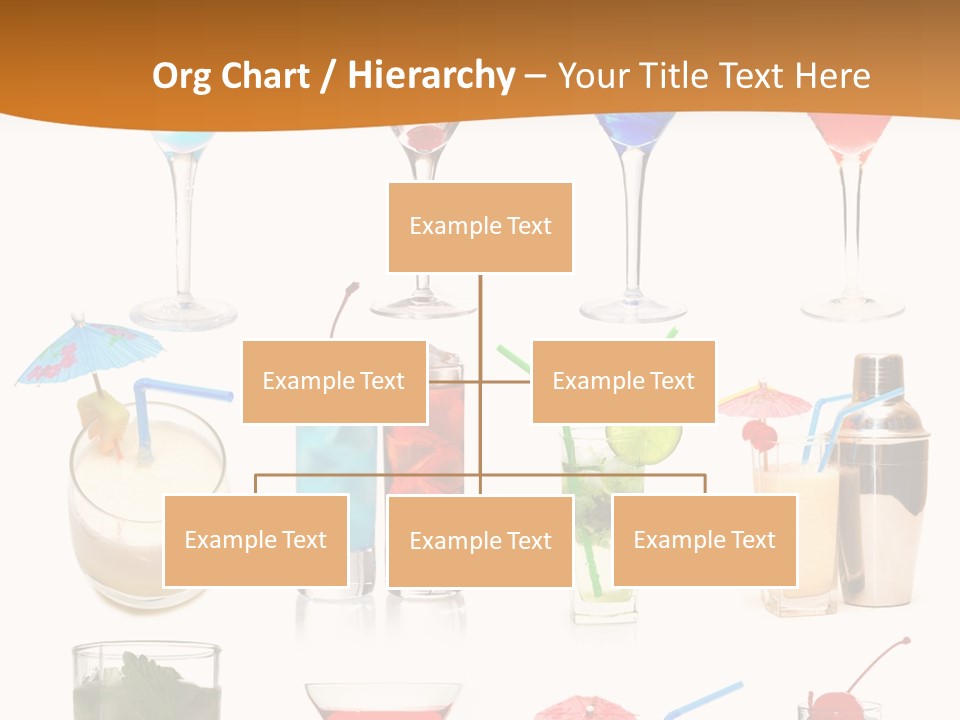 Org Chart / Hierarchy – Your Title Text Here

Example Text

Example Text

Example Text

Example Text

Example Text

Example Text